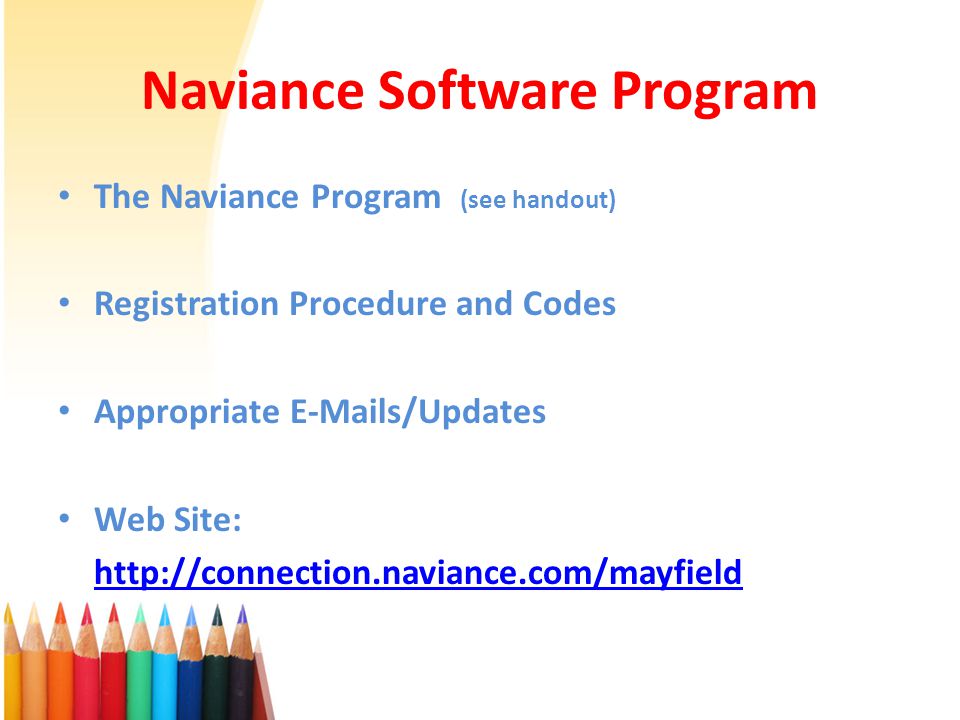 Naviance Software Program

• The Naviance Program (see handout)

• Registration Procedure and Codes

• Appropriate E-Mails/Updates

• Web Site: http://connection.naviance.com/mayfield